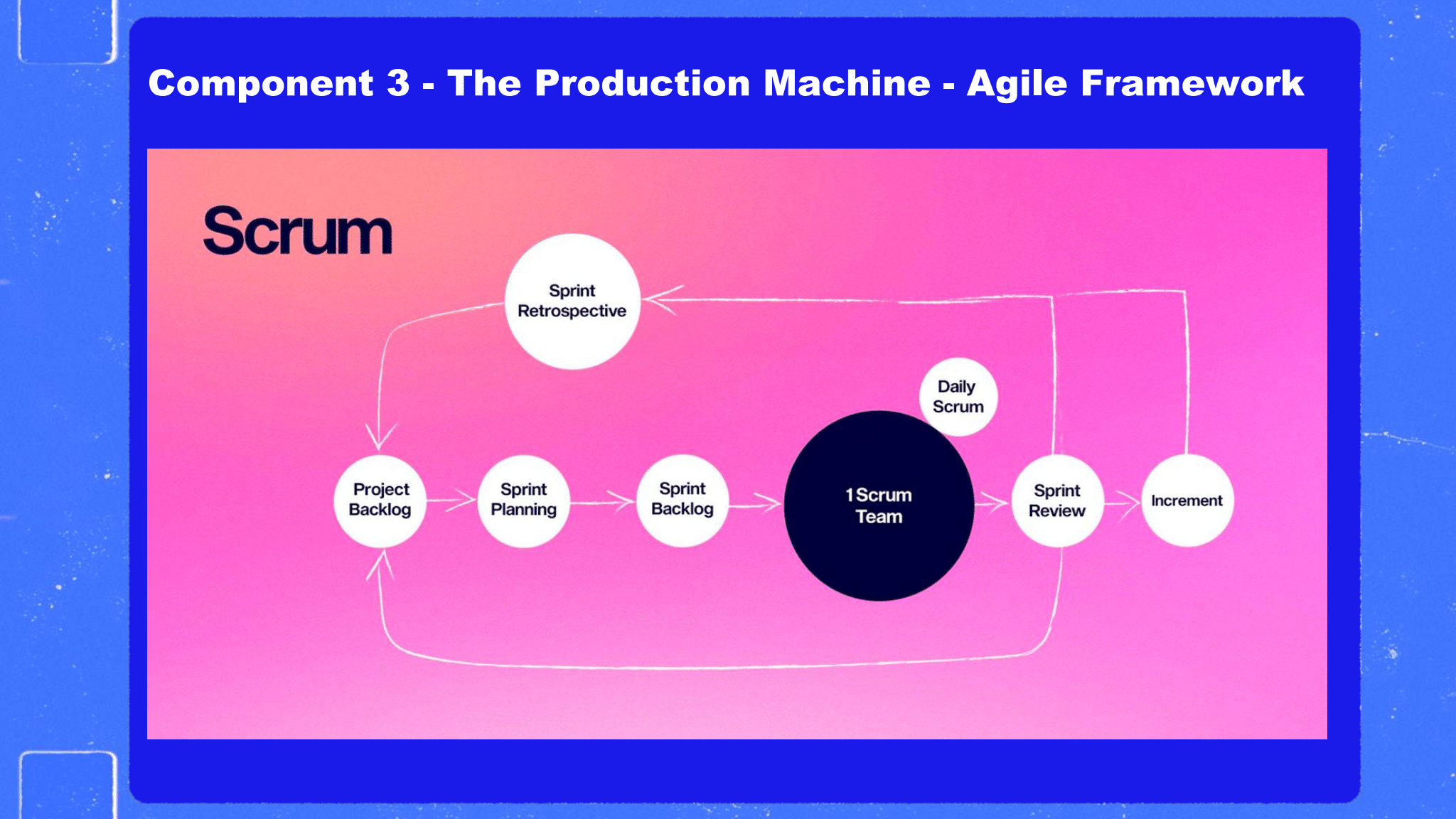 Component 3 - The Production Machine - Agile Framework

Scrum

Sprint Retrospective

Daily Scrum

Project Backlog

Sprint Planning

Sprint Backlog

1 Scrum Team

Sprint Review

Increment